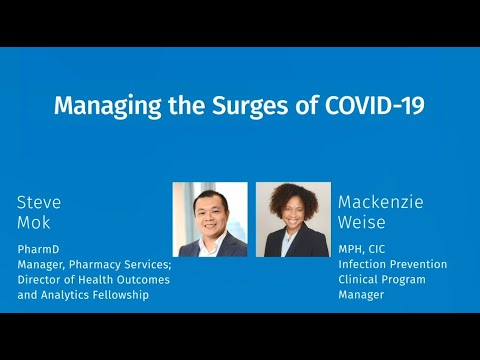 Managing the Surges of COVID-19

Steve
Mok

PharmD
Manager, Pharmacy Services;
Director of Health Outcomes
and Analytics Fellowship

Mackenzie
Weise

MPH, CIC
Infection Prevention
Clinical Program
Manager